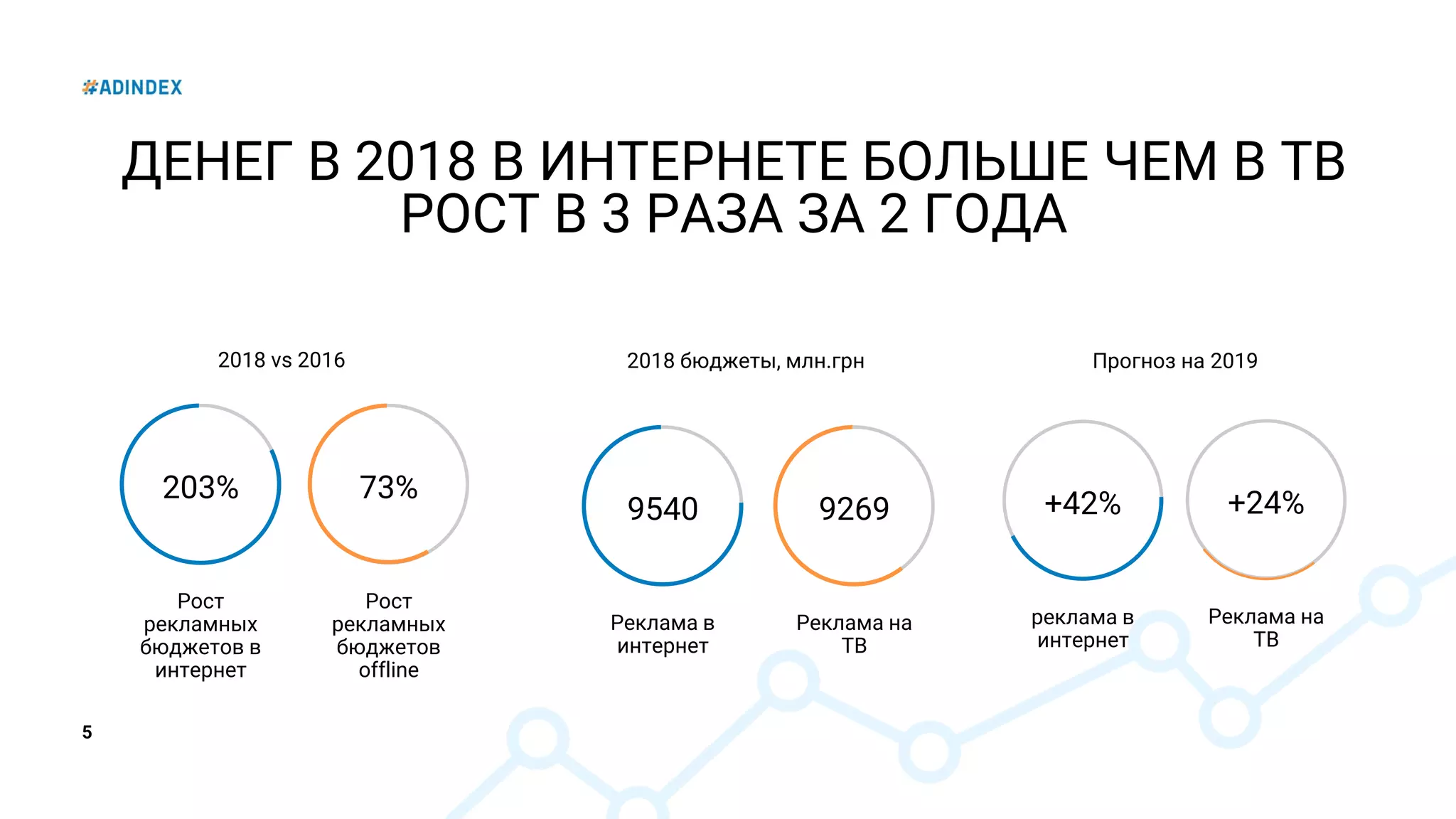 #ADINDEX

ДЕНЕГ В 2018 В ИНТЕРНЕТЕ БОЛЬШЕ ЧЕМ В ТВ
РОСТ В 3 РАЗА ЗА 2 ГОДА

2018 vs 2016

203%

Рост рекламных бюджетов в интернет

73%

Рост рекламных бюджетов offline

2018 бюджеты, млн.грн

9540

Реклама в интернет

9269

Реклама на ТВ

Прогноз на 2019

+42%

реклама в интернет

+24%

Реклама на ТВ

5